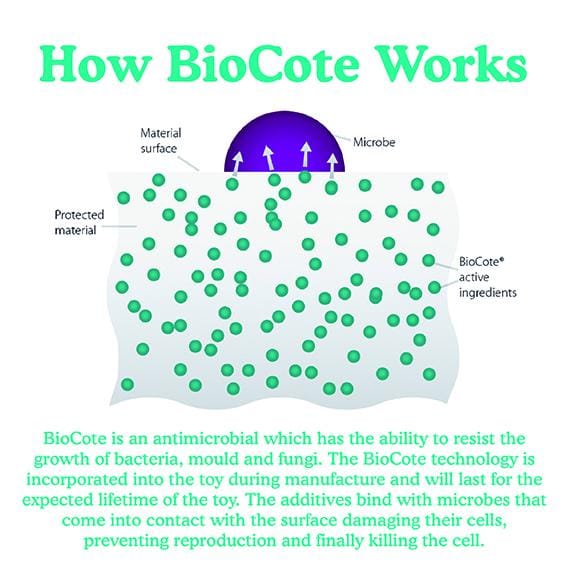 How BioCote Works

Material surface

Microbe

Protected material

BioCote® active ingredients

BioCote is an antimicrobial which has the ability to resist the growth of bacteria, mould and fungi. The BioCote technology is incorporated into the toy during manufacture and will last for the expected lifetime of the toy. The additives bind with microbes that come into contact with the surface damaging their cells, preventing reproduction and finally killing the cell.